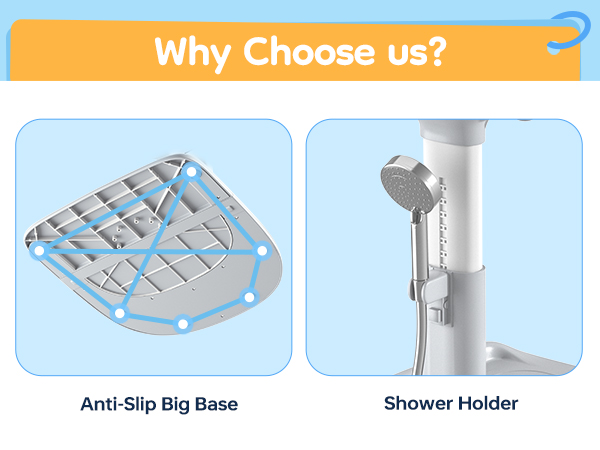 Why Choose us?

Anti-Slip Big Base

Shower Holder